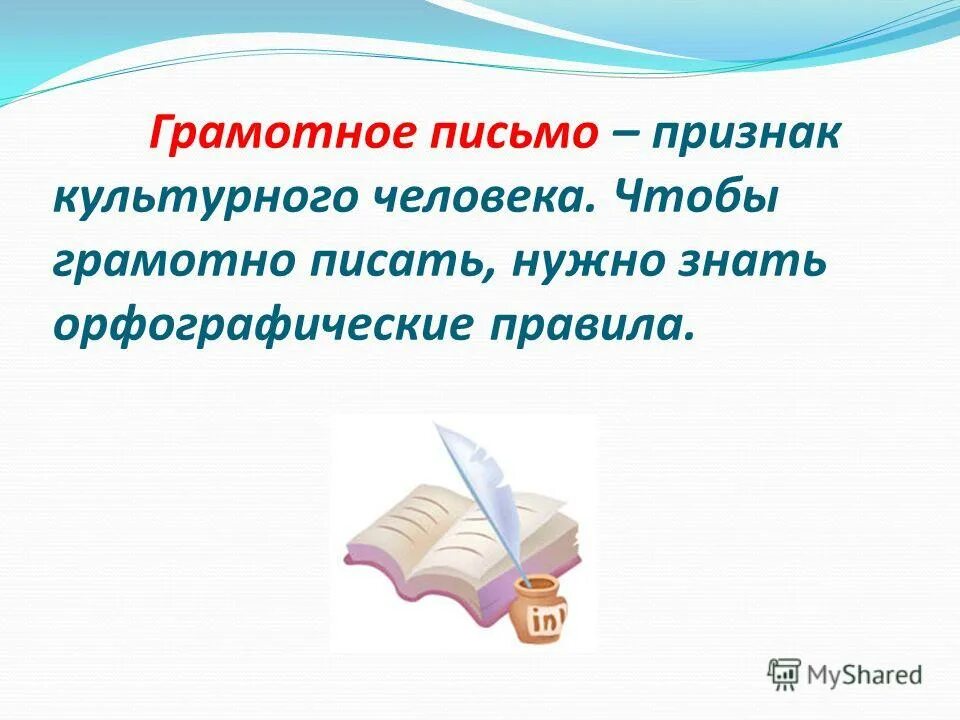 Грамотное письмо – признак культурного человека. Чтобы грамотно писать, нужно знать орфографические правила.

ink

MyShared